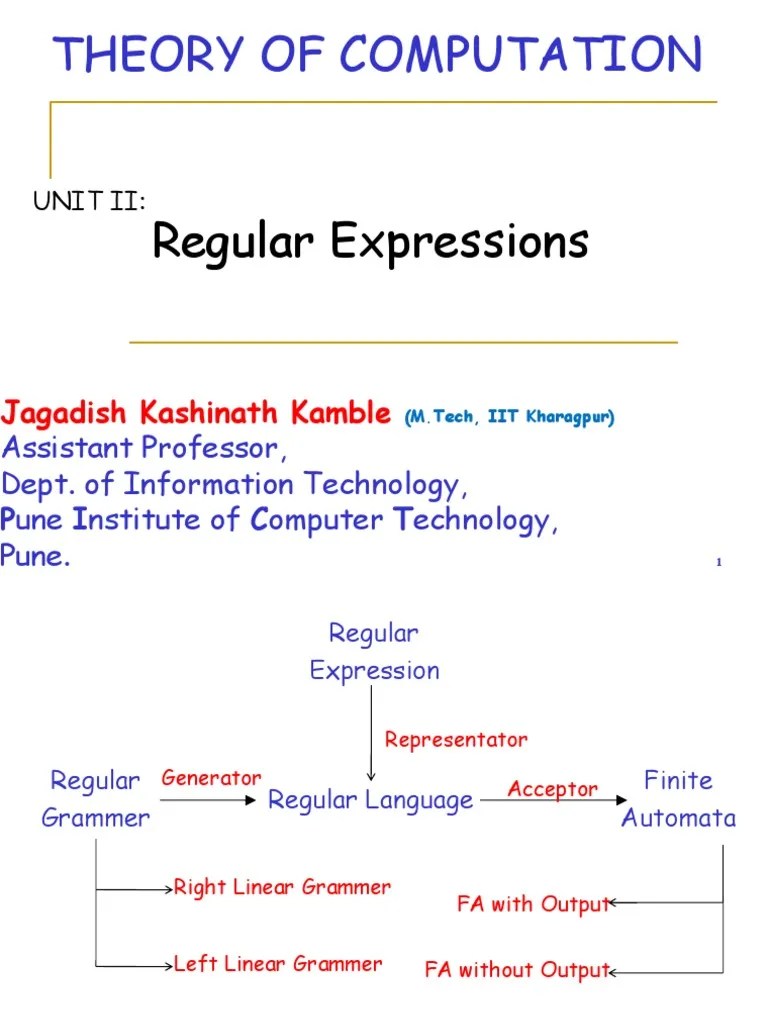 THEORY OF COMPUTATION

UNIT II:

Regular Expressions

Jagadish Kashinath Kamble (M.Tech, IIT Kharagpur)
Assistant Professor,
Dept. of Information Technology,
Pune Institute of Computer Technology,
Pune.

1

Regular Expression

Representator

Regular Grammer

Generator

Regular Language

Acceptor

Finite Automata

Right Linear Grammer

Left Linear Grammer

FA with Output

FA without Output